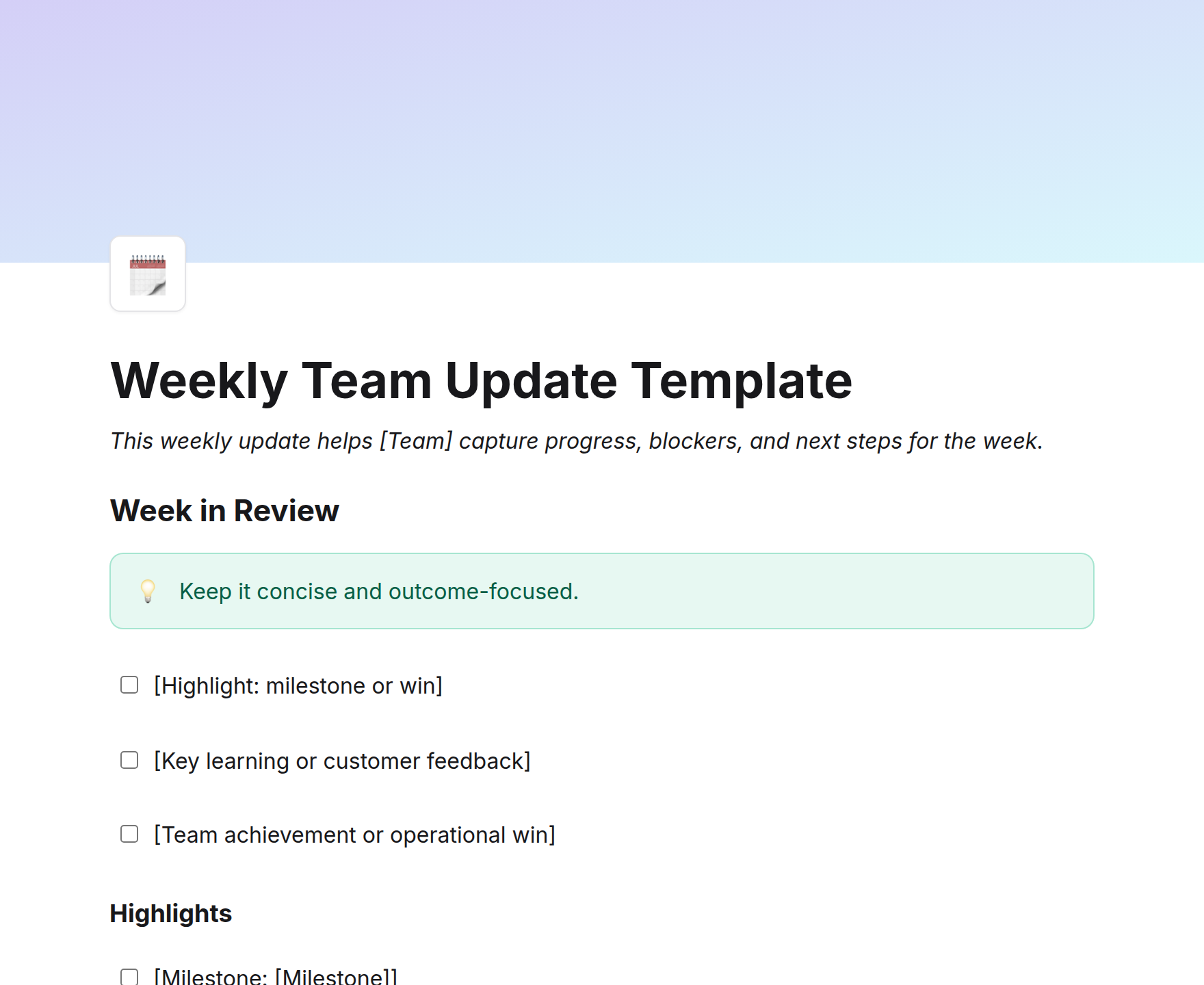 Weekly Team Update Template

This weekly update helps [Team] capture progress, blockers, and next steps for the week.

Week in Review

Keep it concise and outcome-focused.

[Highlight: milestone or win]

[Key learning or customer feedback]

[Team achievement or operational win]

Highlights

[Milestone: [Milestone]]